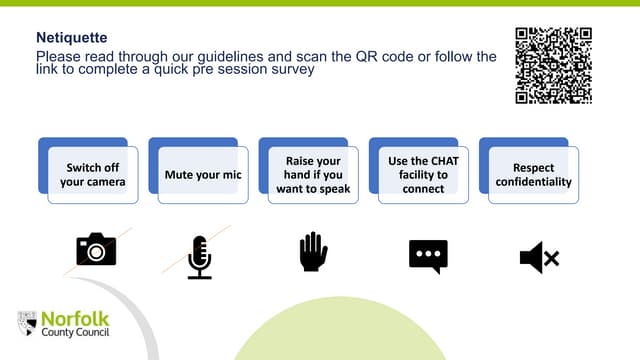 Netiquette
Please read through our guidelines and scan the QR code or follow the link to complete a quick pre session survey

Switch off your camera

Mute your mic

Raise your hand if you want to speak

Use the CHAT facility to connect

Respect confidentiality

Norfolk County Council